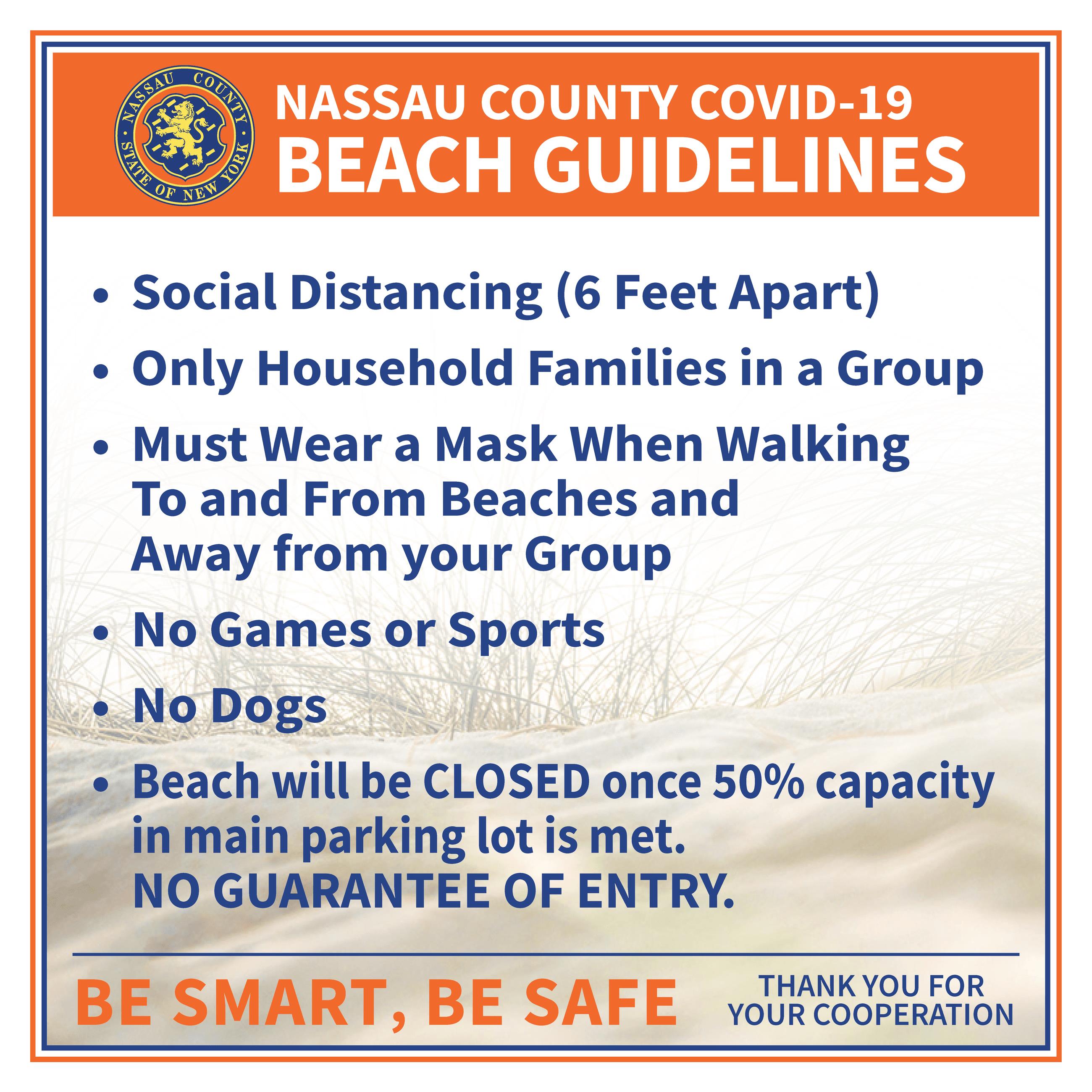 NASSAU COUNTY
STATE OF NEW YORK

NASSAU COUNTY COVID-19
BEACH GUIDELINES

• Social Distancing (6 Feet Apart)

• Only Household Families in a Group

• Must Wear a Mask When Walking To and From Beaches and Away from your Group

• No Games or Sports

• No Dogs

• Beach will be CLOSED once 50% capacity in main parking lot is met. NO GUARANTEE OF ENTRY.

BE SMART, BE SAFE

THANK YOU FOR YOUR COOPERATION